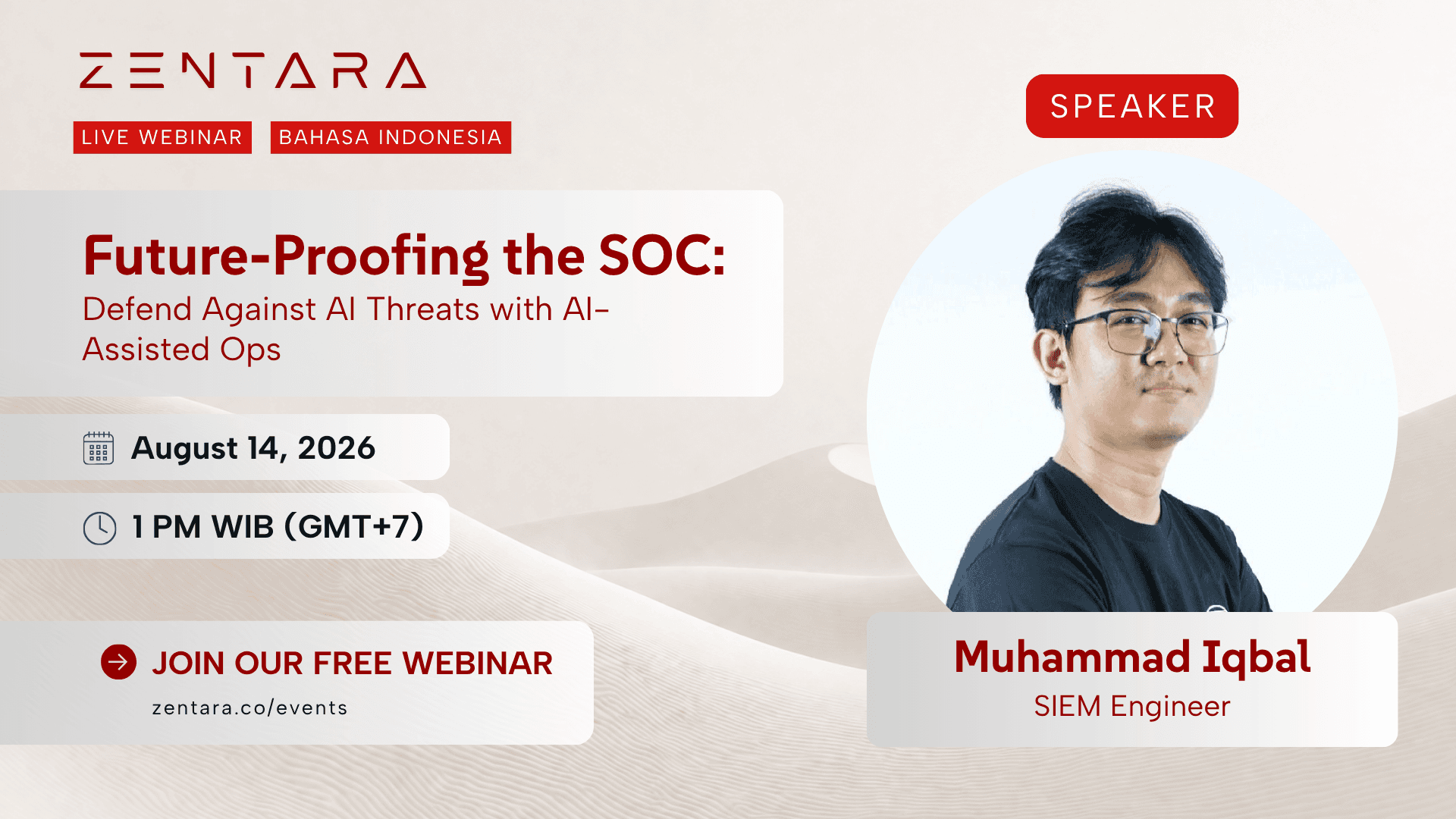 ZENTARA

LIVE WEBINAR BAHASA INDONESIA

Future-Proofing the SOC:
Defend Against AI Threats with AI-Assisted Ops

August 14, 2026

1 PM WIB (GMT+7)

JOIN OUR FREE WEBINAR
zentara.co/events

SPEAKER

Muhammad Iqbal
SIEM Engineer